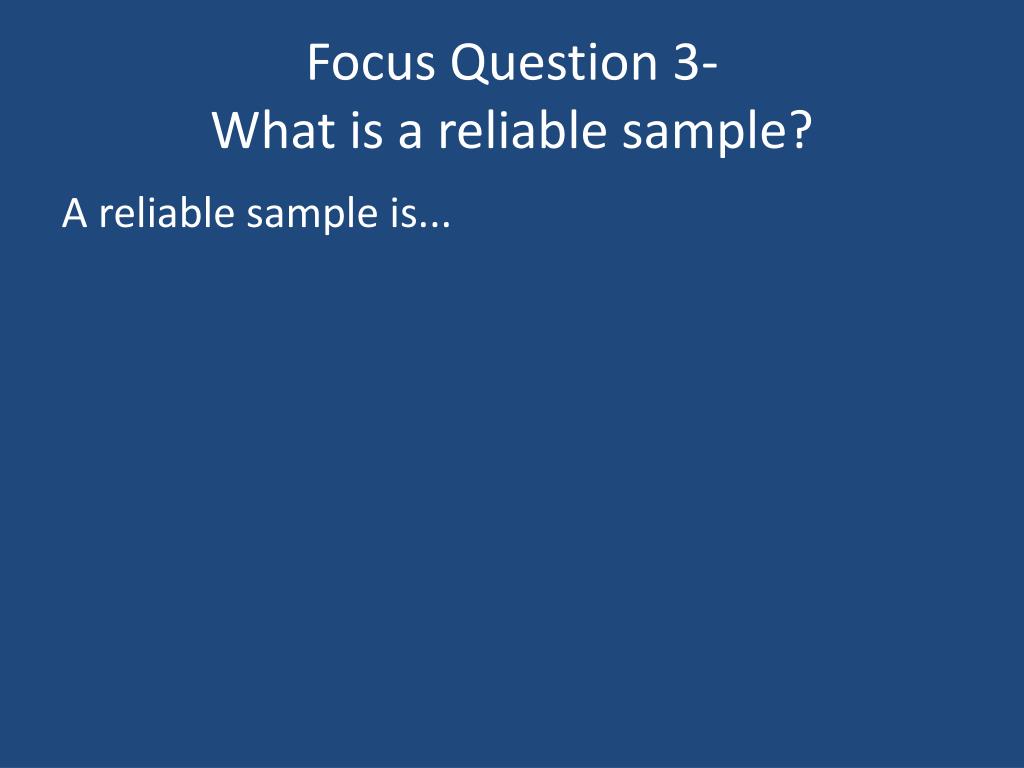 Focus Question 3-
What is a reliable sample?

A reliable sample is...